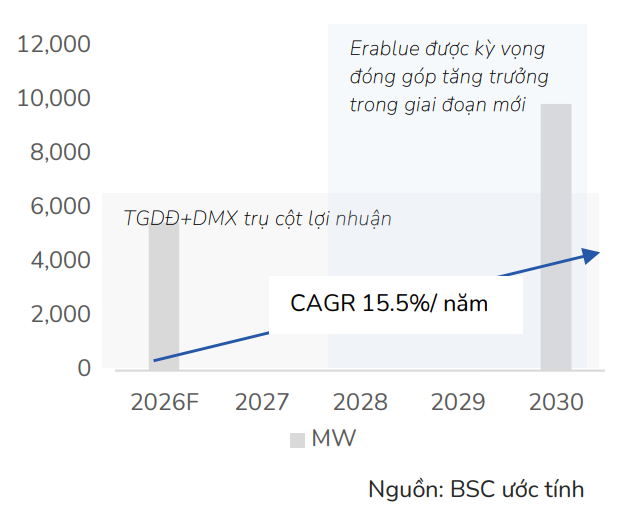 12,000
10,000
8,000
6,000
4,000
2,000
0

Erablue được kỳ vọng đóng góp tăng trưởng trong giai đoạn mới

TGDĐ+DMX trụ cột lợi nhuận

CAGR 15.5%/ năm

2026F 2027 2028 2029 2030

MW

Nguồn: BSC ước tính